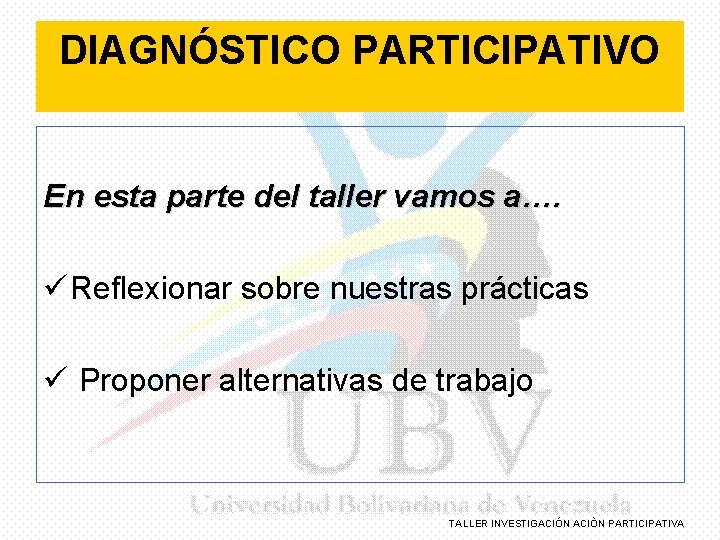 DIAGNÓSTICO PARTICIPATIVO

En esta parte del taller vamos a….

✓Reflexionar sobre nuestras prácticas

✓ Proponer alternativas de trabajo

UBV

Universidad Bolivariana de Venezuela

TALLER INVESTIGACIÓN ACIÒN PARTICIPATIVA